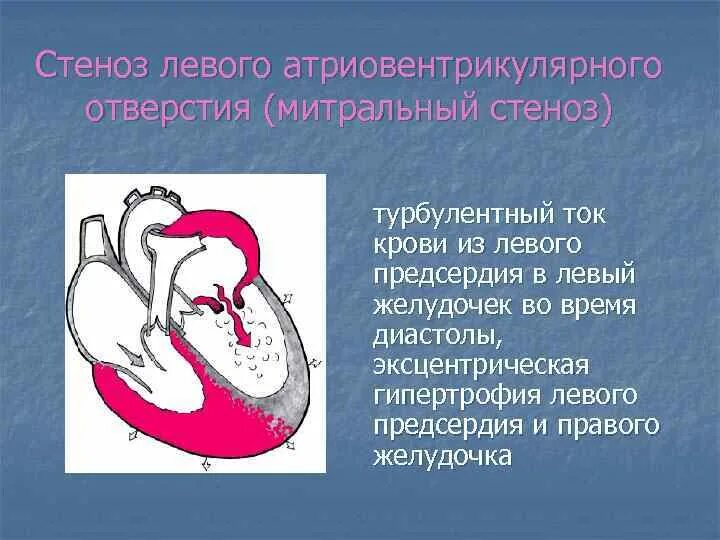 Стеноз левого атриовентрикулярного отверстия (митральный стеноз)

турбулентный ток крови из левого предсердия в левый желудочек во время диастолы, эксцентрическая гипертрофия левого предсердия и правого желудочка